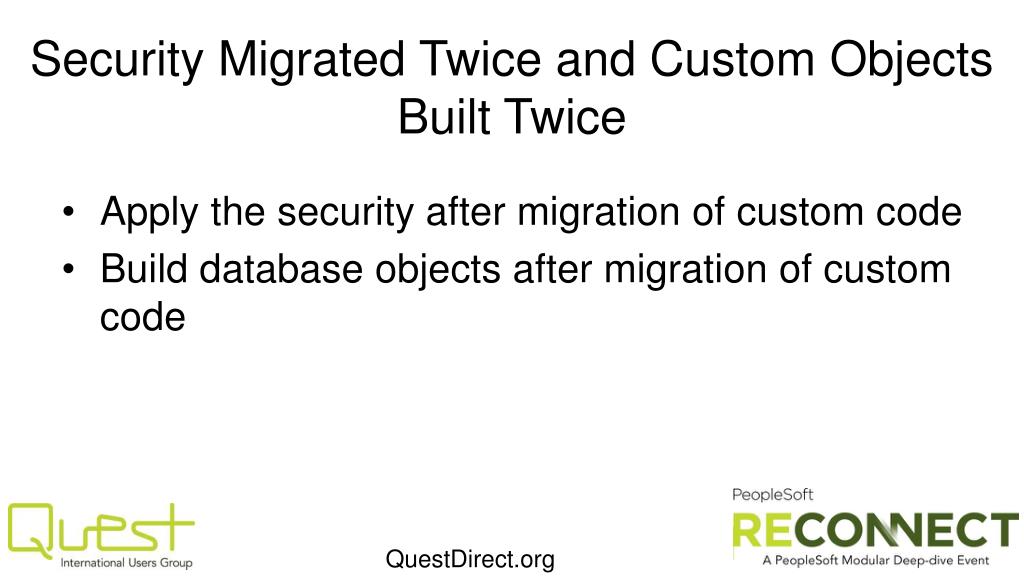 Security Migrated Twice and Custom Objects Built Twice

• Apply the security after migration of custom code
• Build database objects after migration of custom code

Quest
International Users Group

QuestDirect.org

PeopleSoft
RECONNECT
A PeopleSoft Modular Deep-dive Event